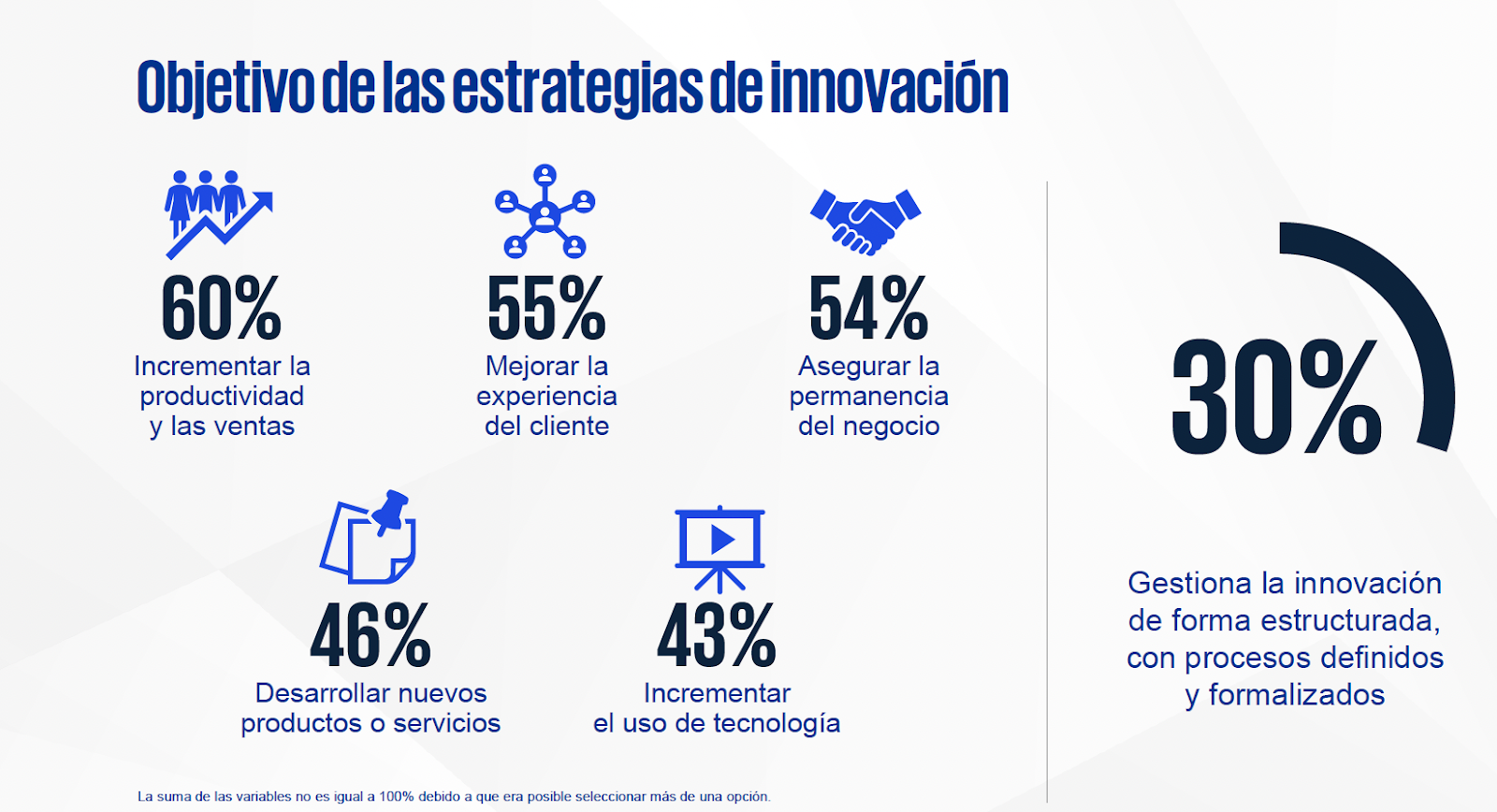 Objetivo de las estrategias de innovación

60%
Incrementar la productividad y las ventas

55%
Mejorar la experiencia del cliente

54%
Asegurar la permanencia del negocio

46%
Desarrollar nuevos productos o servicios

43%
Incrementar el uso de tecnología

30%
Gestiona la innovación de forma estructurada, con procesos definidos y formalizados

La suma de las variables no es igual a 100% debido a que era posible seleccionar más de una opción.